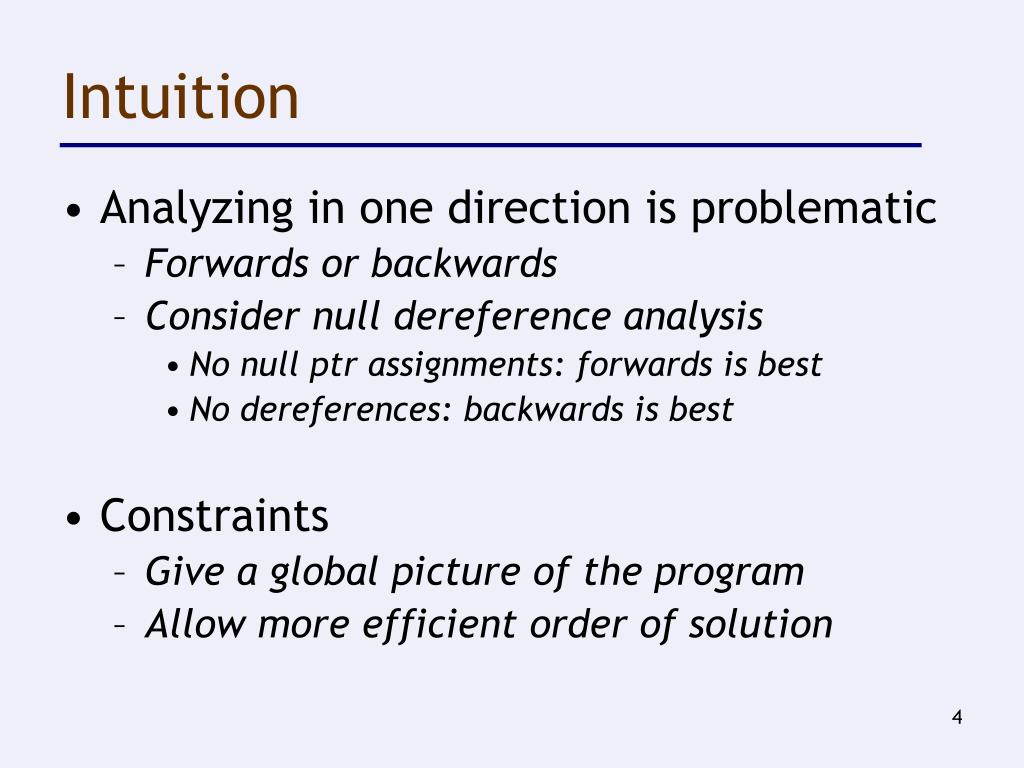 Intuition

• Analyzing in one direction is problematic
– Forwards or backwards
– Consider null dereference analysis
• No null ptr assignments: forwards is best
• No dereferences: backwards is best

• Constraints
– Give a global picture of the program
– Allow more efficient order of solution

4